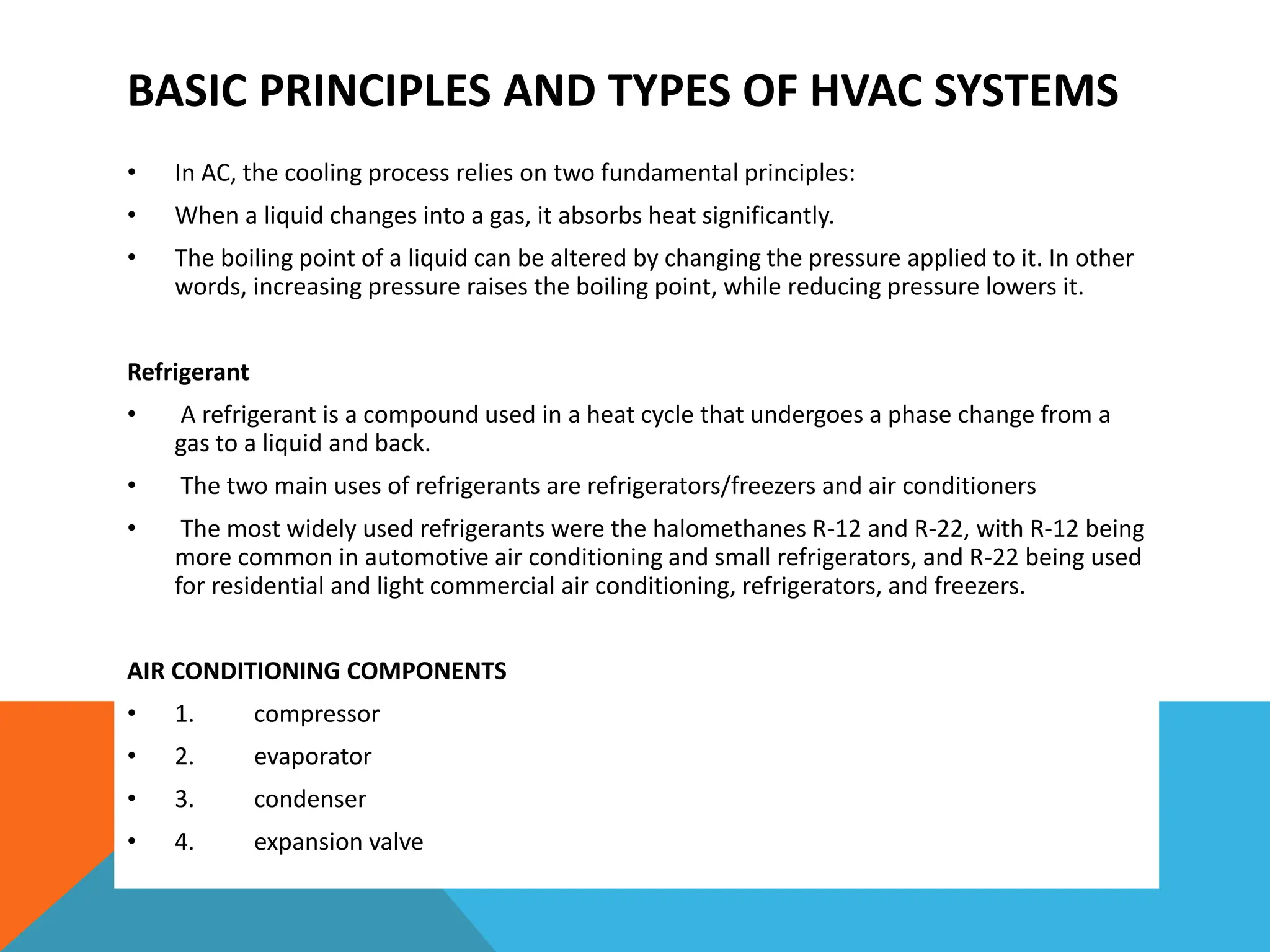 BASIC PRINCIPLES AND TYPES OF HVAC SYSTEMS

• In AC, the cooling process relies on two fundamental principles:
• When a liquid changes into a gas, it absorbs heat significantly.
• The boiling point of a liquid can be altered by changing the pressure applied to it. In other words, increasing pressure raises the boiling point, while reducing pressure lowers it.

Refrigerant
• A refrigerant is a compound used in a heat cycle that undergoes a phase change from a gas to a liquid and back.
• The two main uses of refrigerants are refrigerators/freezers and air conditioners
• The most widely used refrigerants were the halomethanes R-12 and R-22, with R-12 being more common in automotive air conditioning and small refrigerators, and R-22 being used for residential and light commercial air conditioning, refrigerators, and freezers.

AIR CONDITIONING COMPONENTS
• 1. compressor
• 2. evaporator
• 3. condenser
• 4. expansion valve